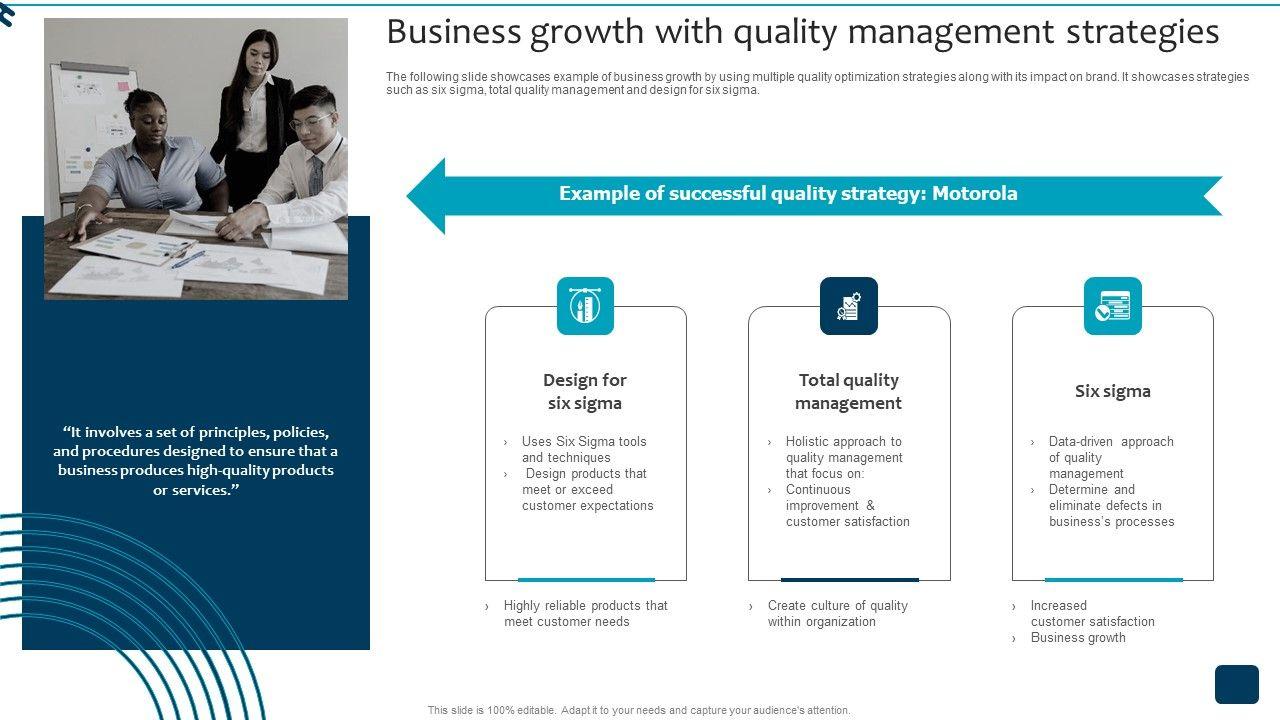 Business growth with quality management strategies

The following slide showcases example of business growth by using multiple quality optimization strategies along with its impact on brand. It showcases strategies such as six sigma, total quality management and design for six sigma.

“It involves a set of principles, policies, and procedures designed to ensure that a business produces high-quality products or services.”

Example of successful quality strategy: Motorola

Design for six sigma

› Uses Six Sigma tools and techniques
› Design products that meet or exceed customer expectations

› Highly reliable products that meet customer needs

Total quality management

› Holistic approach to quality management that focus on:
› Continuous improvement & customer satisfaction

› Create culture of quality within organization

Six sigma

› Data-driven approach of quality management
› Determine and eliminate defects in business’s processes

› Increased customer satisfaction
› Business growth

This slide is 100% editable. Adapt it to your needs and capture your audience's attention.